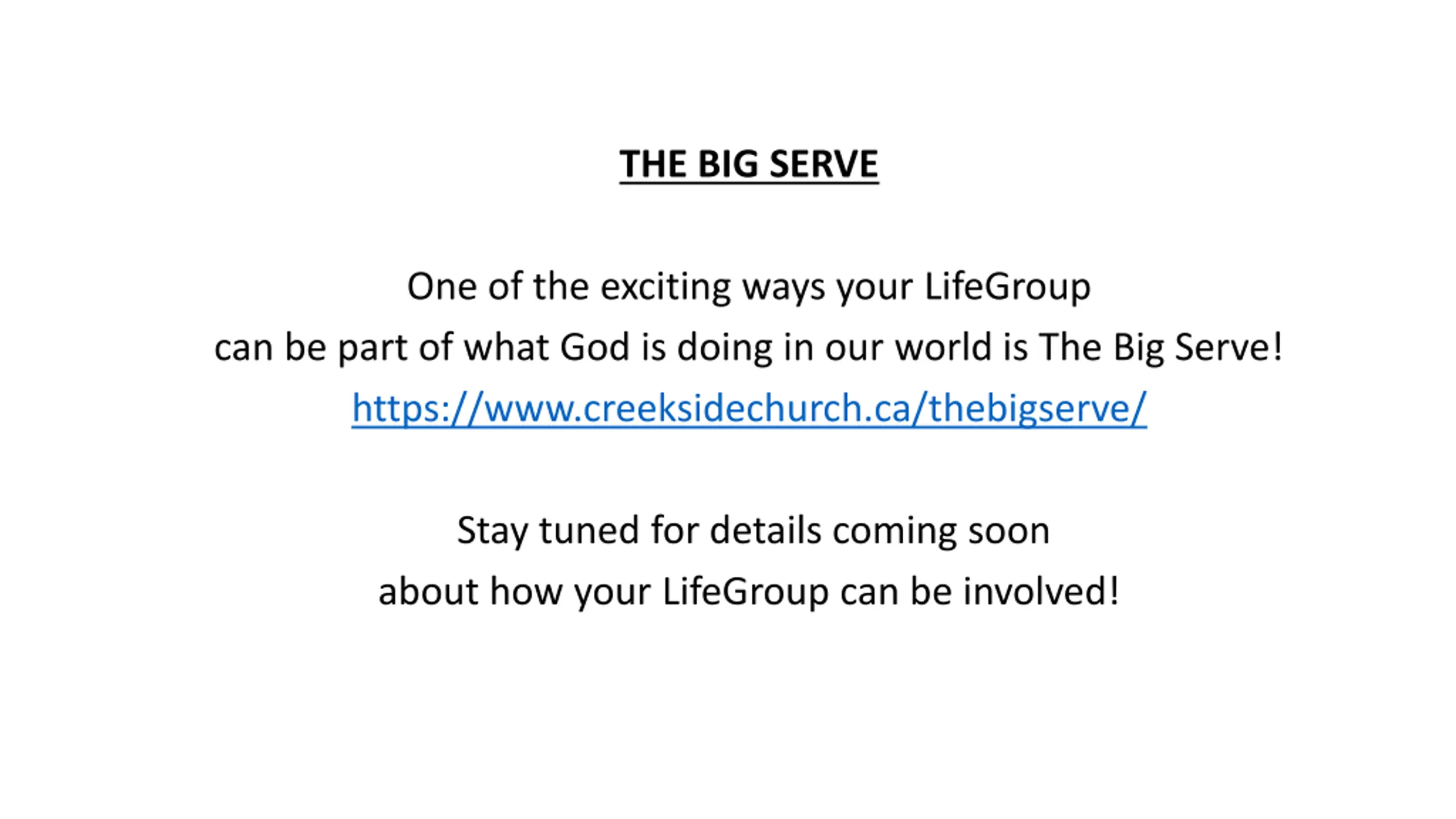 THE BIG SERVE

One of the exciting ways your LifeGroup can be part of what God is doing in our world is The Big Serve!
https://www.creeksidechurch.ca/thebigserve/

Stay tuned for details coming soon about how your LifeGroup can be involved!